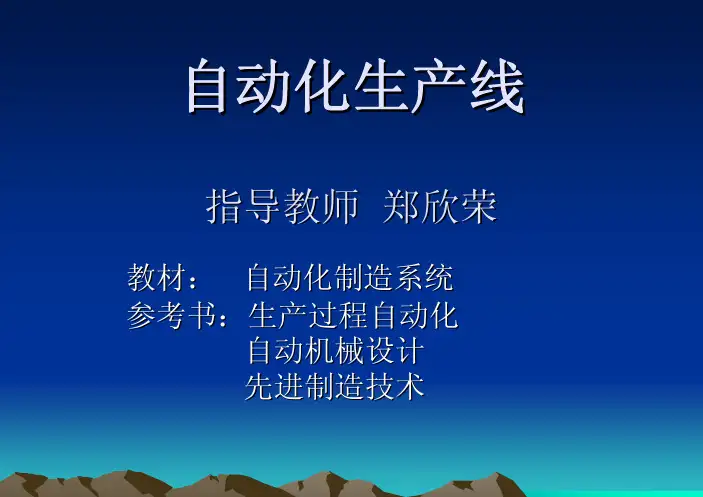 自动化生产线

指导教师 郑欣荣

教材： 自动化制造系统
参考书：生产过程自动化
自动机械设计
先进制造技术